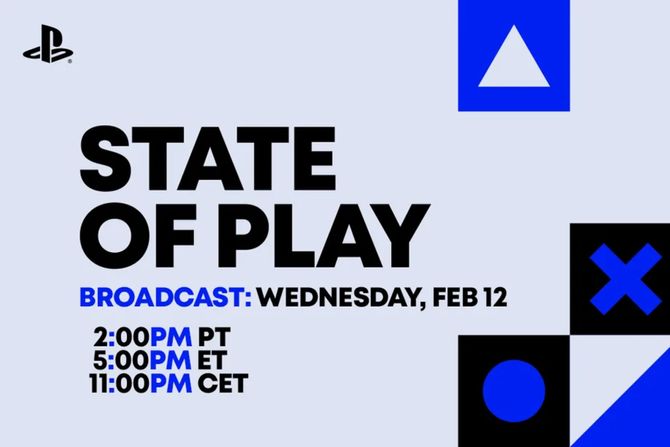 STATE OF PLAY

BROADCAST: WEDNESDAY, FEB 12

2:00PM PT
5:00PM ET
11:00PM CET